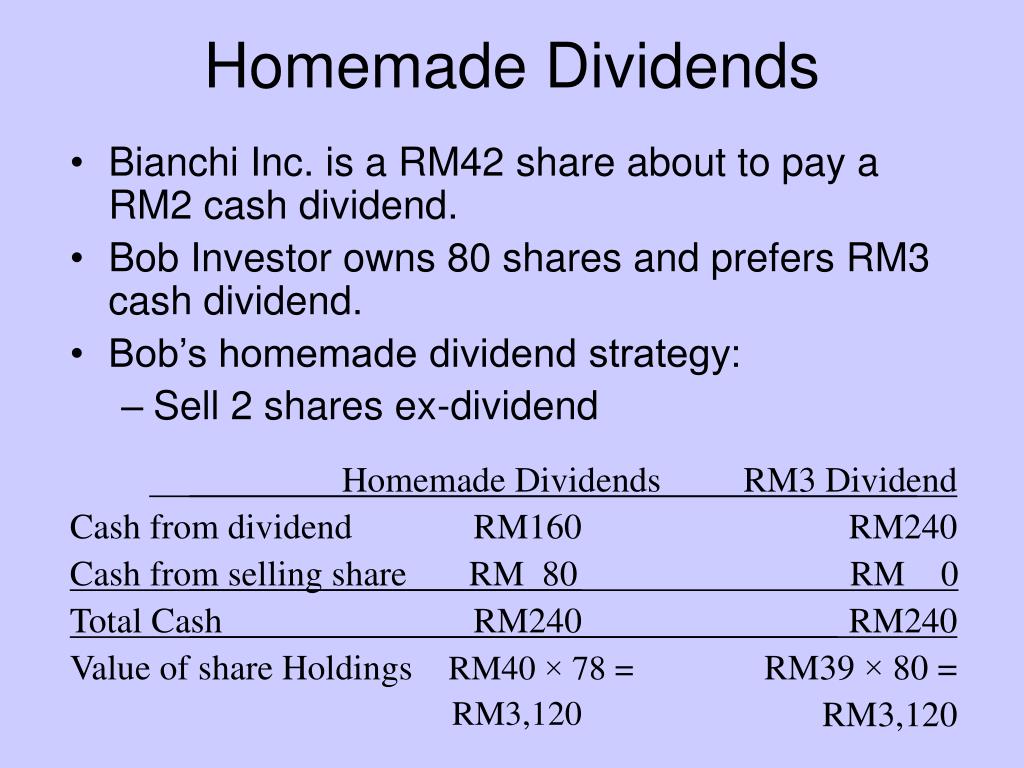 Homemade Dividends

• Bianchi Inc. is a RM42 share about to pay a RM2 cash dividend.
• Bob Investor owns 80 shares and prefers RM3 cash dividend.
• Bob's homemade dividend strategy:
– Sell 2 shares ex-dividend

| | Homemade Dividends | RM3 Dividend |
|---|---|---|
| Cash from dividend | RM160 | RM240 |
| Cash from selling share | RM 80 | RM 0 |
| Total Cash | RM240 | RM240 |
| Value of share Holdings | RM40 × 78 = RM3,120 | RM39 × 80 = RM3,120 |